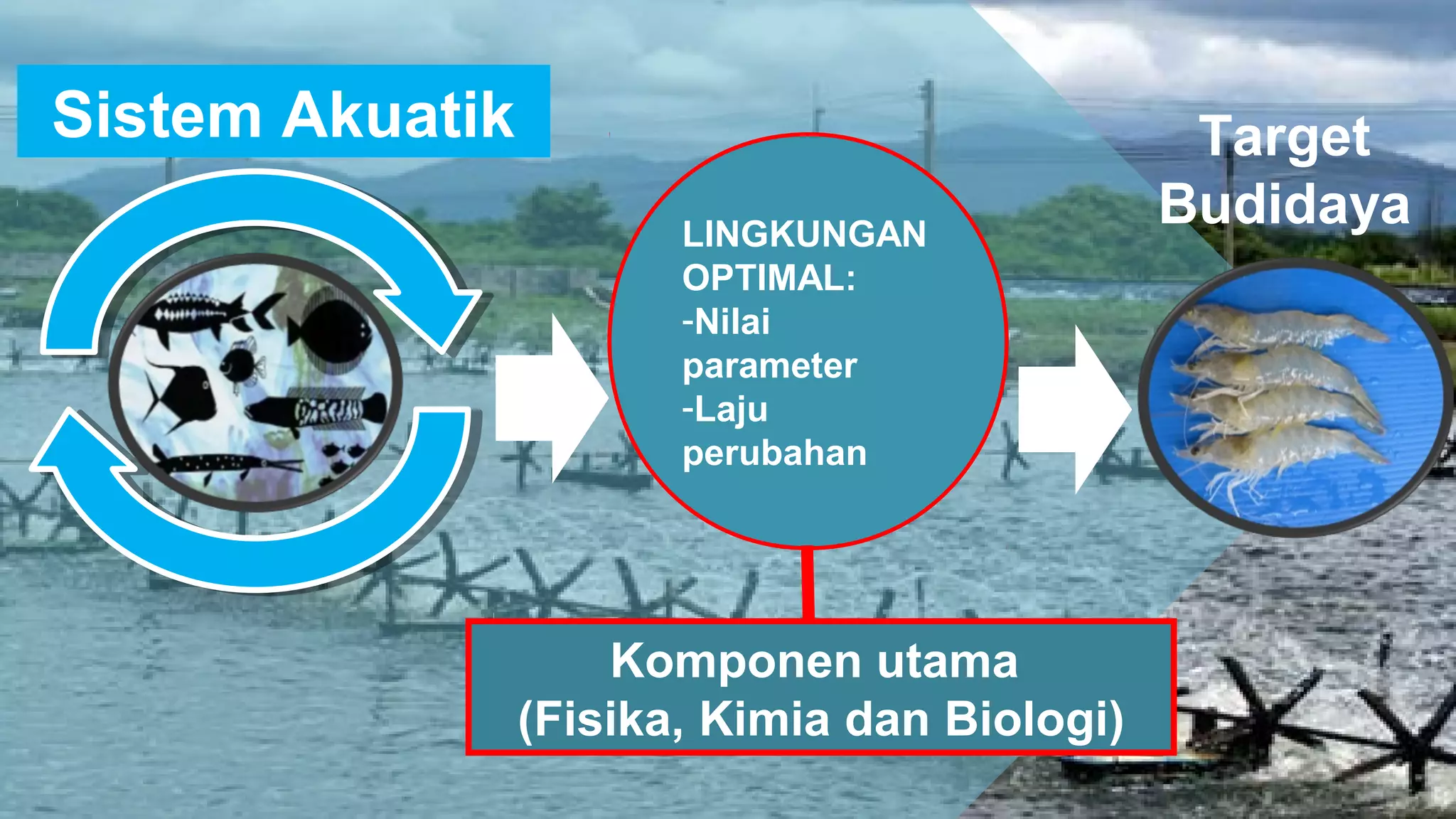 Sistem Akuatik

LINGKUNGAN OPTIMAL:
-Nilai parameter
-Laju perubahan

Target Budidaya

Komponen utama
(Fisika, Kimia dan Biologi)